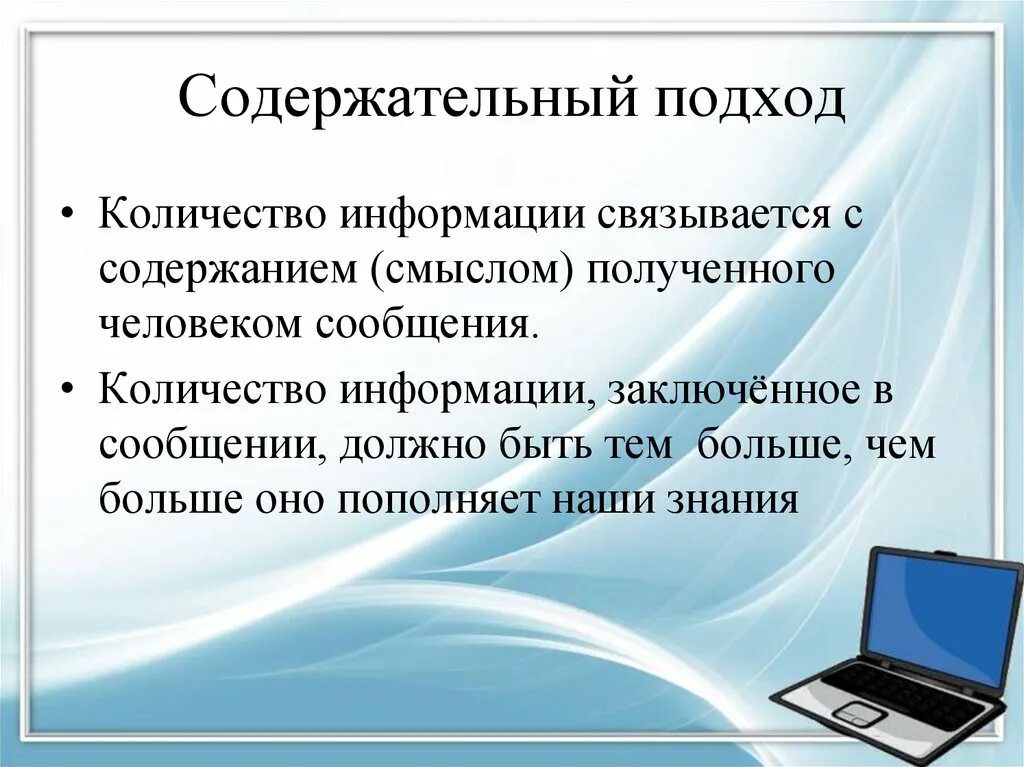 Содержательный подход

• Количество информации связывается с содержанием (смыслом) полученного человеком сообщения.

• Количество информации, заключённое в сообщении, должно быть тем больше, чем больше оно пополняет наши знания